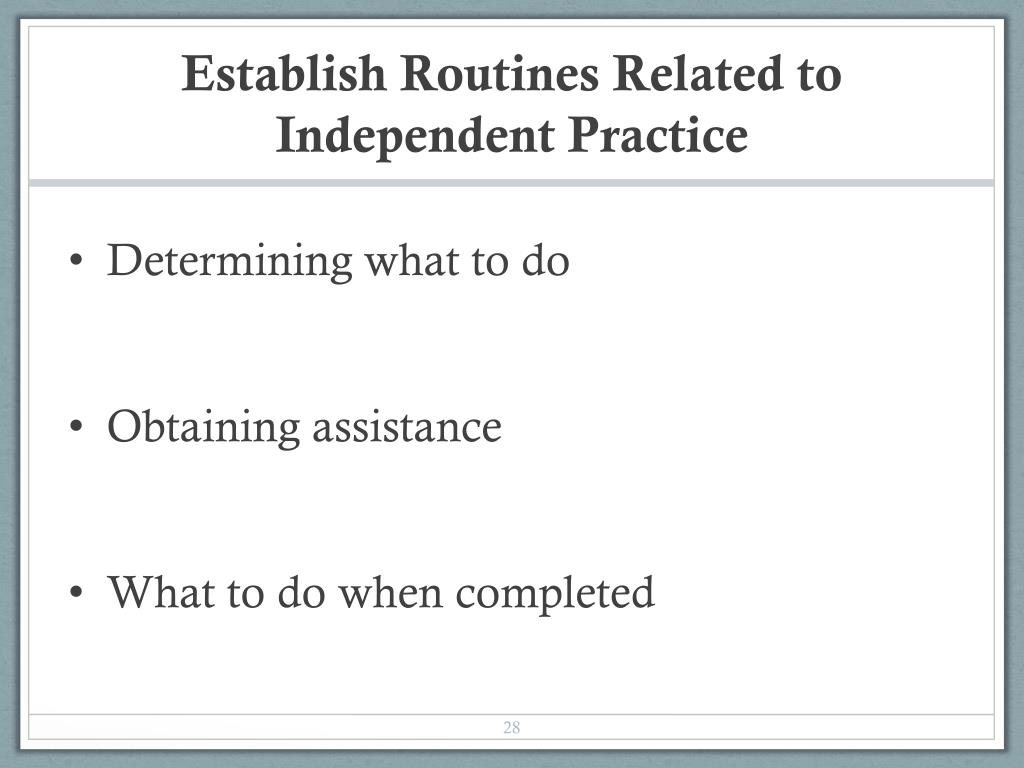 Establish Routines Related to Independent Practice

• Determining what to do

• Obtaining assistance

• What to do when completed

28